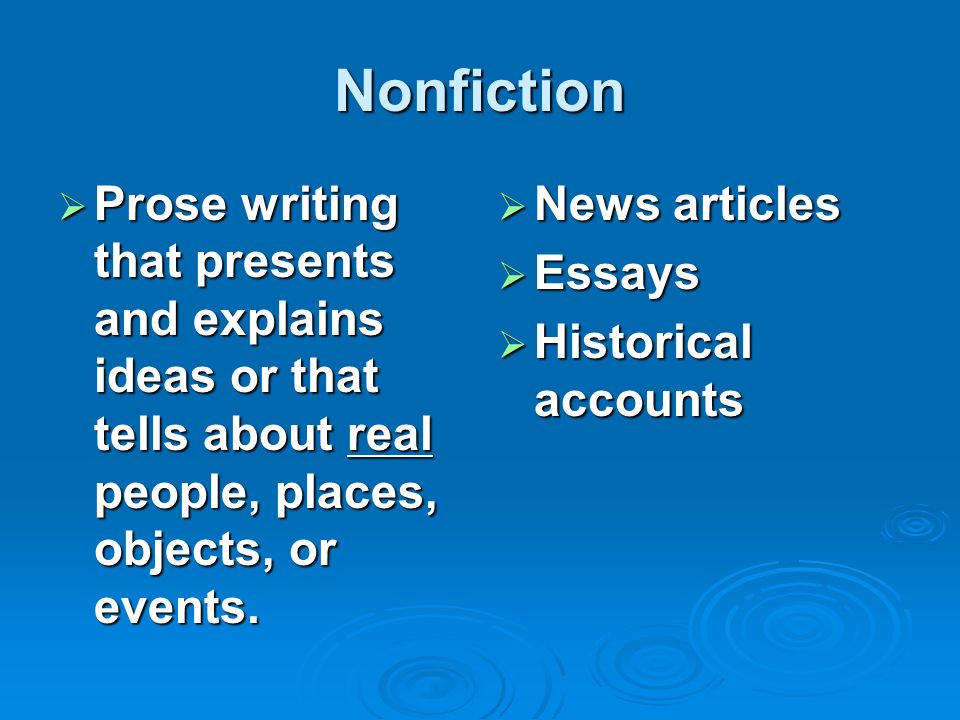 Nonfiction

➢ Prose writing that presents and explains ideas or that tells about real people, places, objects, or events.

➢ News articles
➢ Essays
➢ Historical accounts